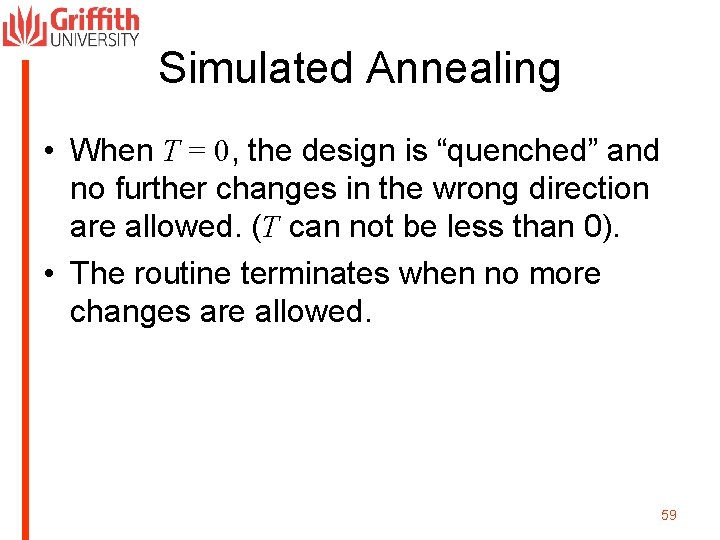 Griffith UNIVERSITY

Simulated Annealing

• When $T = 0$, the design is “quenched” and no further changes in the wrong direction are allowed. ($T$ can not be less than 0).

• The routine terminates when no more changes are allowed.

59